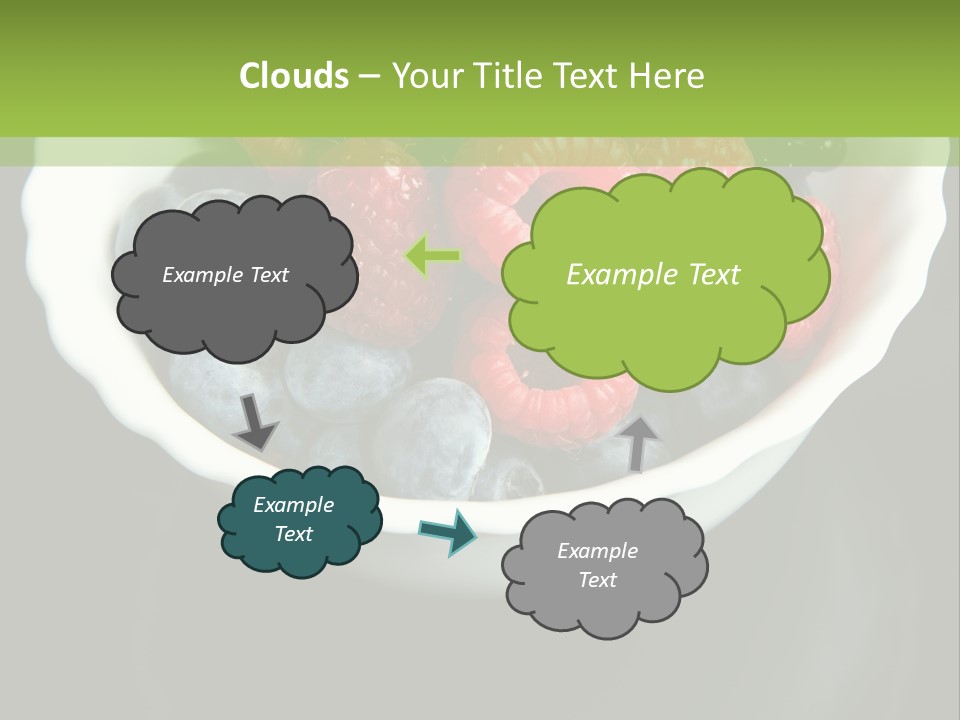 Clouds – Your Title Text Here

Example Text

Example Text

Example Text

Example Text